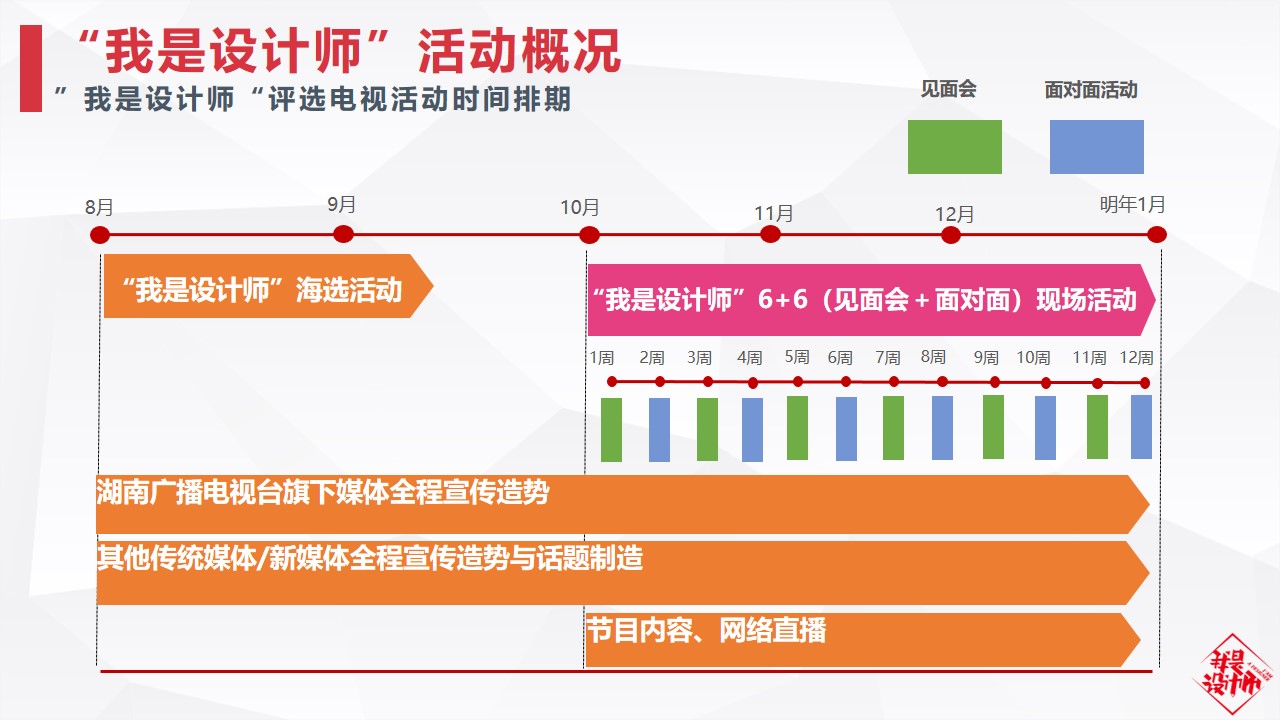 “我是设计师”活动概况

”我是设计师“评选电视活动时间排期

见面会

面对面活动

8月

9月

10月

11月

12月

明年1月

“我是设计师”海选活动

“我是设计师”6+6（见面会＋面对面）现场活动

1周 2周 3周 4周 5周 6周 7周 8周 9周 10周 11周 12周

湖南广播电视台旗下媒体全程宣传造势

其他传统媒体/新媒体全程宣传造势与话题制造

节目内容、网络直播

我是设计师